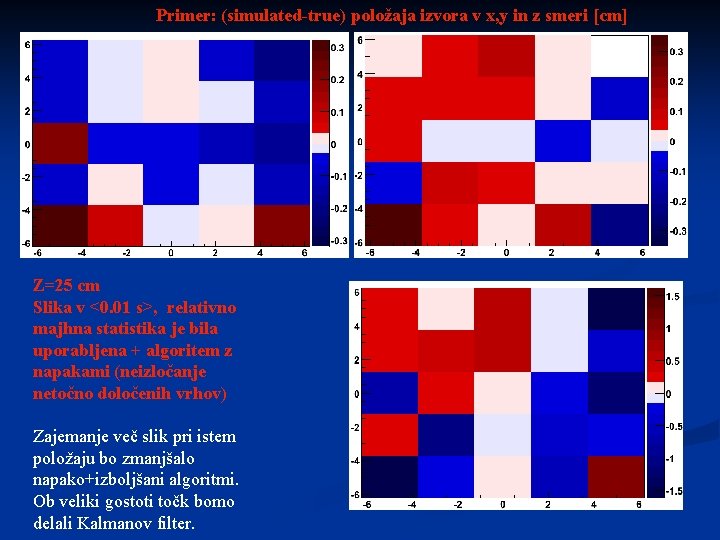 Primer: (simulated-true) položaja izvora v x,y in z smeri [cm]

6
4
2
0
-2
-4
-6
-6 -4 -2 0 2 4 6
0.3
0.2
0.1
0
-0.1
-0.2
-0.3

6
4
2
0
-2
-4
-6
-6 -4 -2 0 2 4 6
0.3
0.2
0.1
0
-0.1
-0.2
-0.3

Z=25 cm
Slika v <0.01 s>, relativno majhna statistika je bila uporabljena + algoritem z napakami (neizločanje netočno določenih vrhov)

Zajemanje več slik pri istem položaju bo zmanjšalo napako+izboljšani algoritmi. Ob veliki gostoti točk bomo delali Kalmanov filter.

6
4
2
0
-2
-4
-6
-6 -4 -2 0 2 4 6
1.5
1
0.5
0
-0.5
-1
-1.5